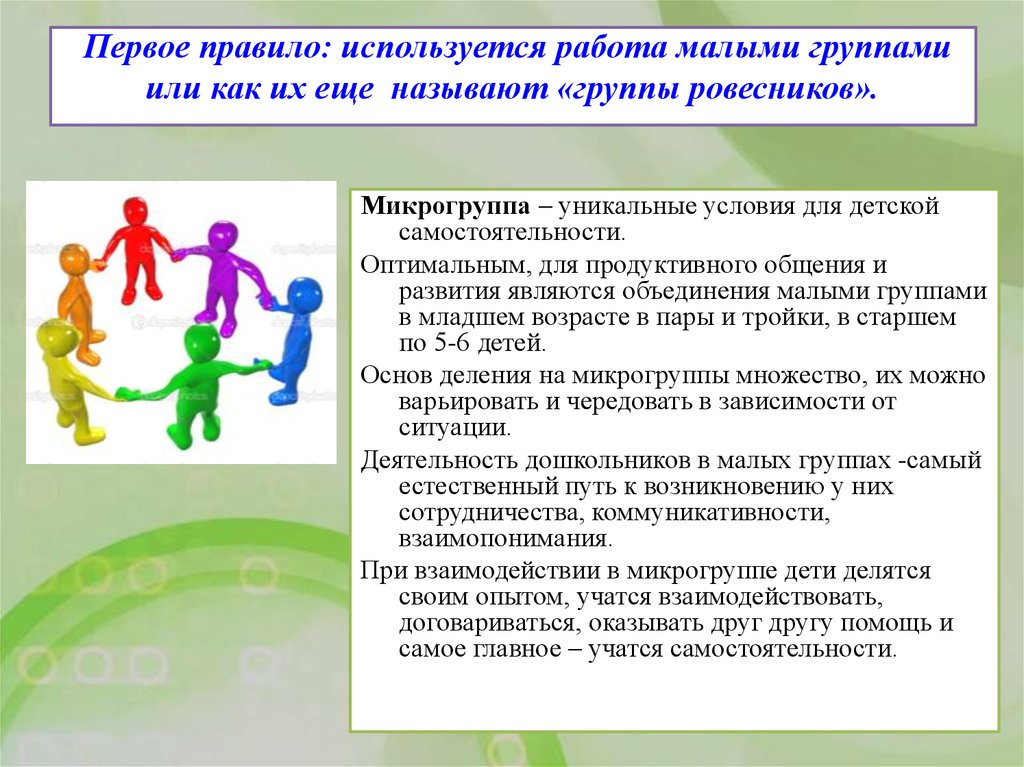 Первое правило: используется работа малыми группами или как их еще называют «группы ровесников».

Микрогруппа – уникальные условия для детской самостоятельности.

Оптимальным, для продуктивного общения и развития являются объединения малыми группами в младшем возрасте в пары и тройки, в старшем по 5-6 детей.

Основ деления на микрогруппы множество, их можно варьировать и чередовать в зависимости от ситуации.

Деятельность дошкольников в малых группах -самый естественный путь к возникновению у них сотрудничества, коммуникативности, взаимопонимания.

При взаимодействии в микрогруппе дети делятся своим опытом, учатся взаимодействовать, договариваться, оказывать друг другу помощь и самое главное – учатся самостоятельности.